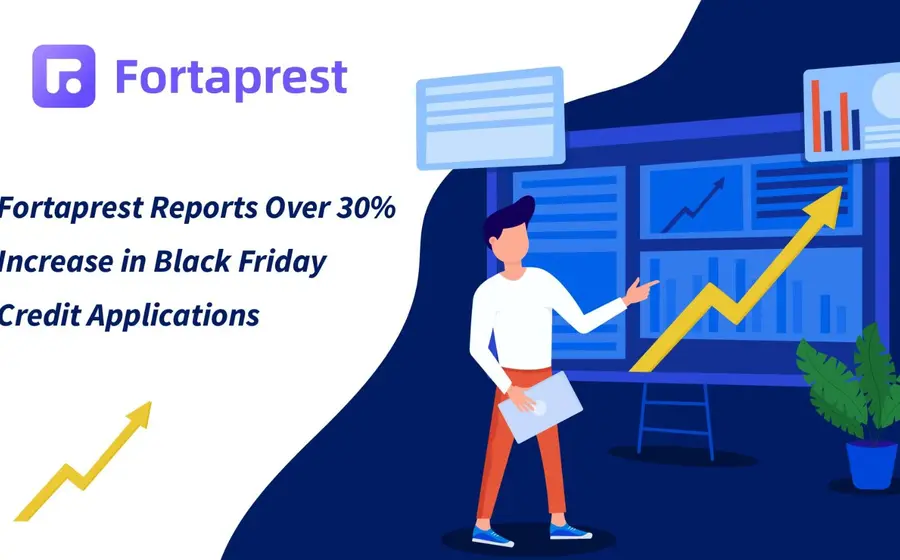 Fortaprest

Fortaprest Reports Over 30% Increase in Black Friday Credit Applications